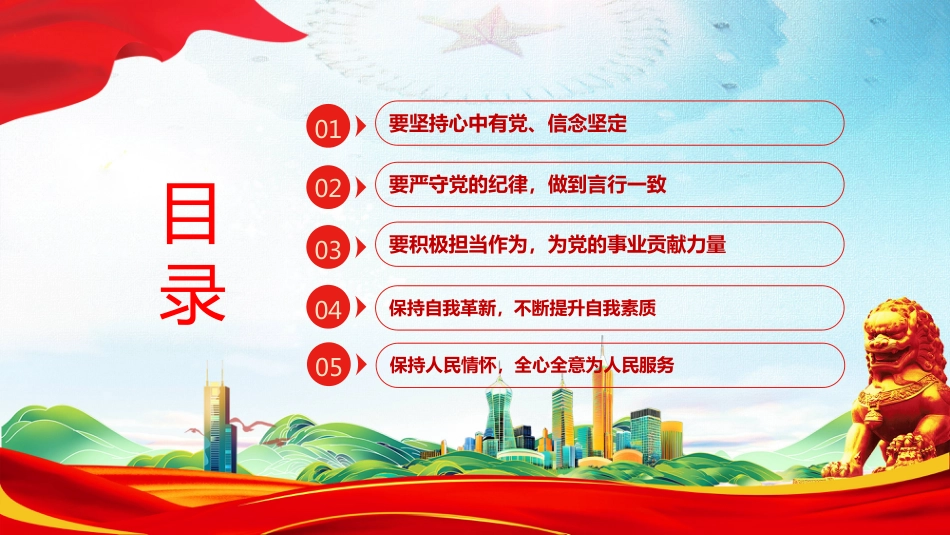 目录

01 要坚持心中有党、信念坚定

02 要严守党的纪律，做到言行一致

03 要积极担当作为，为党的事业贡献力量

04 保持自我革新，不断提升自我素质

05 保持人民情怀，全心全意为人民服务